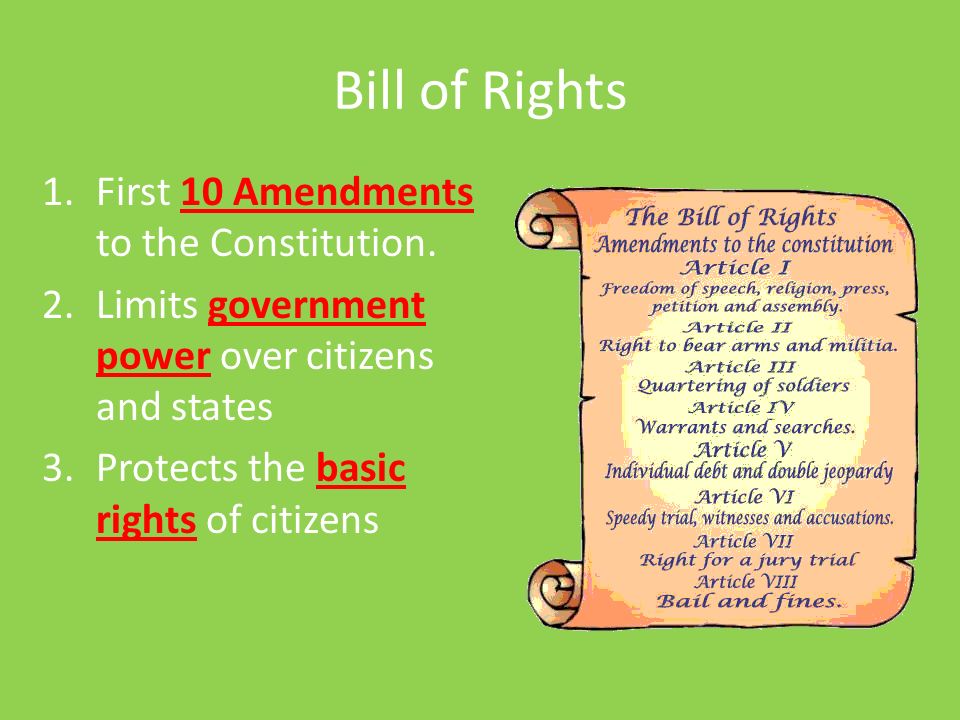 Bill of Rights

1. First 10 Amendments to the Constitution.
2. Limits government power over citizens and states
3. Protects the basic rights of citizens

The Bill of Rights
Amendments to the constitution
Article I
Freedom of speech, religion, press, petition and assembly.
Article II
Right to bear arms and militia.
Article III
Quartering of soldiers
Article IV
Warrants and searches.
Article V
Individual debt and double jeopardy
Article VI
Speedy trial, witnesses and accusations.
Article VII
Right for a jury trial
Article VIII
Bail and fines.